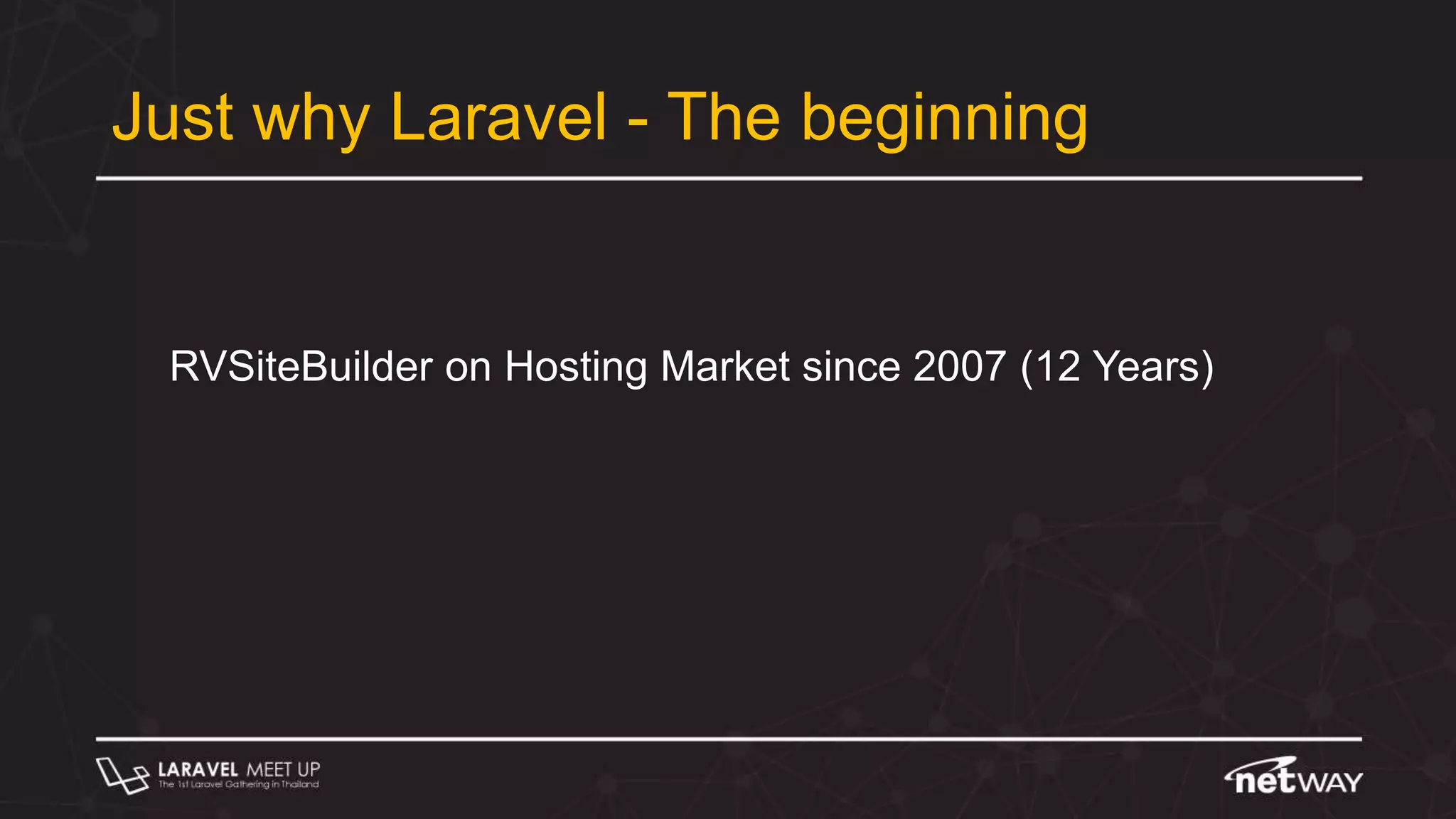 Just why Laravel - The beginning

RVSiteBuilder on Hosting Market since 2007 (12 Years)

LARAVEL MEET UP
The 1st Laravel Gathering in Thailand

netWAY